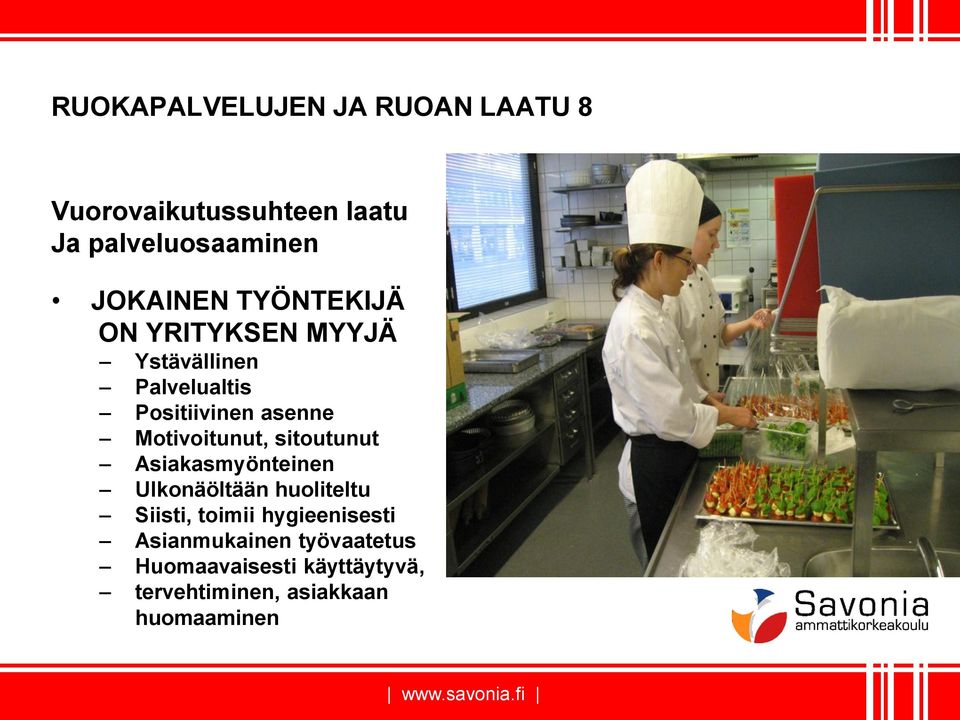 RUOKAPALVELUJEN JA RUOAN LAATU 8

Vuorovaikutussuhteen laatu
Ja palveluosaaminen

• JOKAINEN TYÖNTEKIJÄ ON YRITYKSEN MYYJÄ
– Ystävällinen
– Palvelualtis
– Positiivinen asenne
– Motivoitunut, sitoutunut
– Asiakasmyönteinen
– Ulkonäöltään huoliteltu
– Siisti, toimii hygieenisesti
– Asianmukainen työvaatetus
– Huomaavaisesti käyttäytyvä,
– tervehtiminen, asiakkaan huomaaminen

Savonia
ammattikorkeakoulu

| www.savonia.fi |